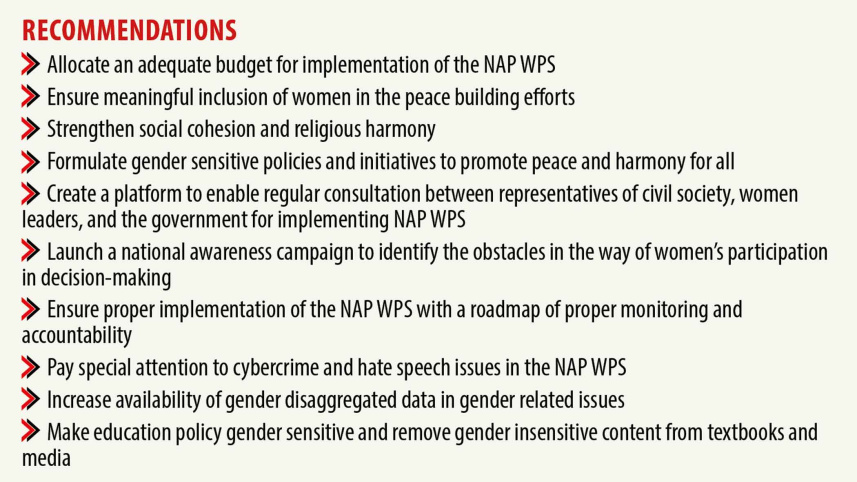 RECOMMENDATIONS

Allocate an adequate budget for implementation of the NAP WPS

Ensure meaningful inclusion of women in the peace building efforts

Strengthen social cohesion and religious harmony

Formulate gender sensitive policies and initiatives to promote peace and harmony for all

Create a platform to enable regular consultation between representatives of civil society, women leaders, and the government for implementing NAP WPS

Launch a national awareness campaign to identify the obstacles in the way of women's participation in decision-making

Ensure proper implementation of the NAP WPS with a roadmap of proper monitoring and accountability

Pay special attention to cybercrime and hate speech issues in the NAP WPS

Increase availability of gender disaggregated data in gender related issues

Make education policy gender sensitive and remove gender insensitive content from textbooks and media